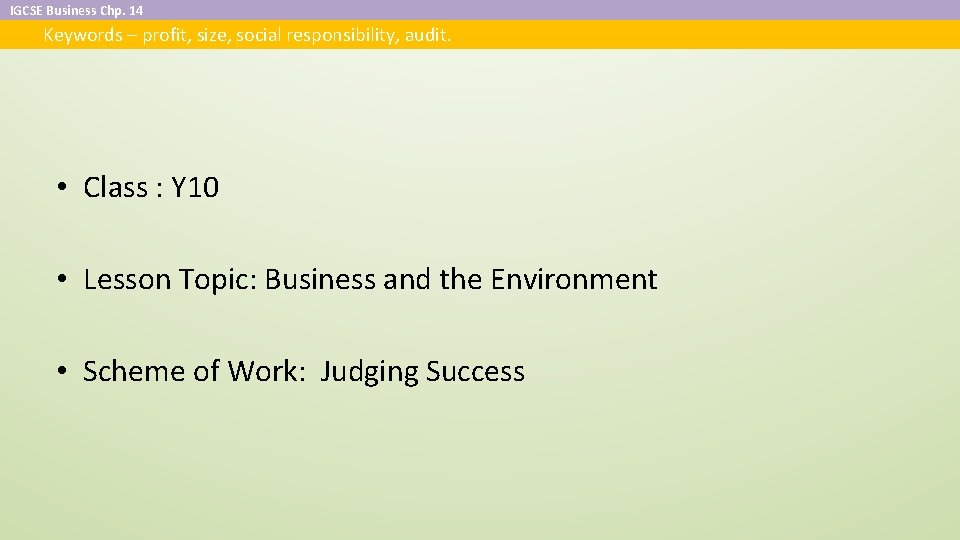 IGCSE Business Chp. 14

Keywords – profit, size, social responsibility, audit.

• Class : Y10

• Lesson Topic: Business and the Environment

• Scheme of Work: Judging Success